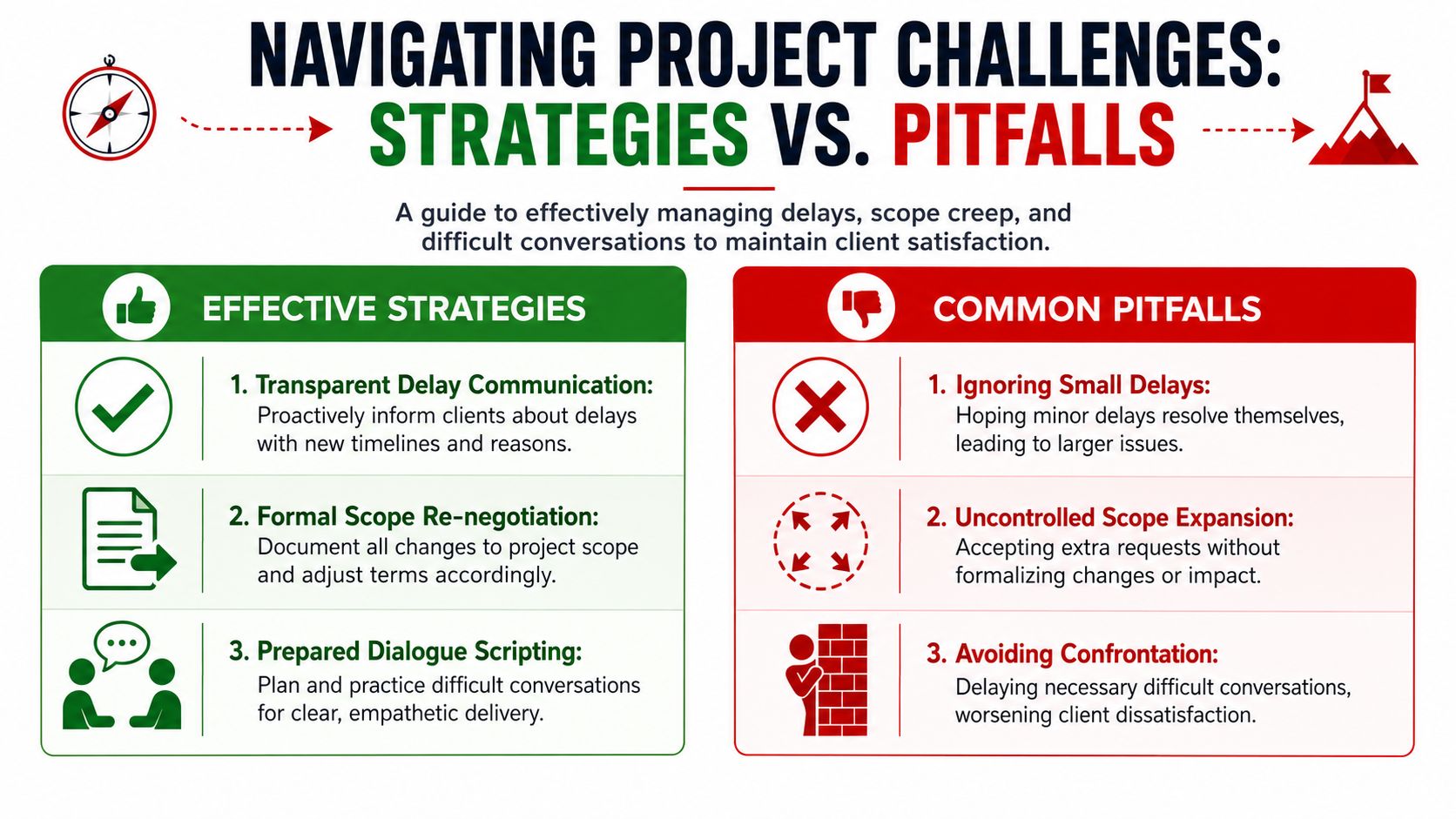 NAVIGATING PROJECT CHALLENGES: STRATEGIES VS. PITFALLS

A guide to effectively managing delays, scope creep, and difficult conversations to maintain client satisfaction.

EFFECTIVE STRATEGIES

1. Transparent Delay Communication:
Proactively inform clients about delays with new timelines and reasons.

2. Formal Scope Re-negotiation:
Document all changes to project scope and adjust terms accordingly.

3. Prepared Dialogue Scripting:
Plan and practice difficult conversations for clear, empathetic delivery.

COMMON PITFALLS

1. Ignoring Small Delays:
Hoping minor delays resolve themselves, leading to larger issues.

2. Uncontrolled Scope Expansion:
Accepting extra requests without formalizing changes or impact.

3. Avoiding Confrontation:
Delaying necessary difficult conversations, worsening client dissatisfaction.